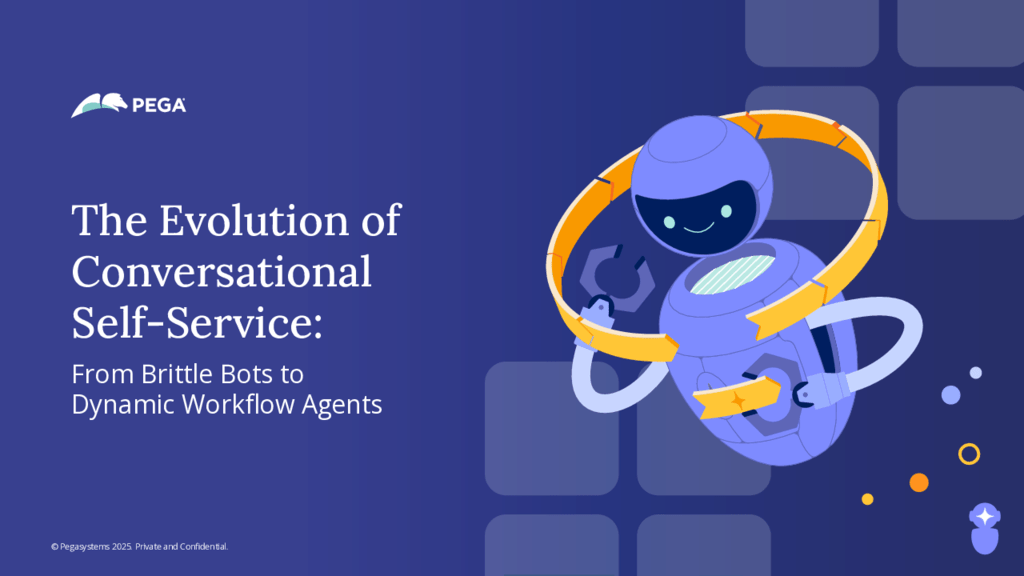 PEGA

The Evolution of Conversational Self-Service:

From Brittle Bots to Dynamic Workflow Agents

© Pegasystems 2025. Private and Confidential.